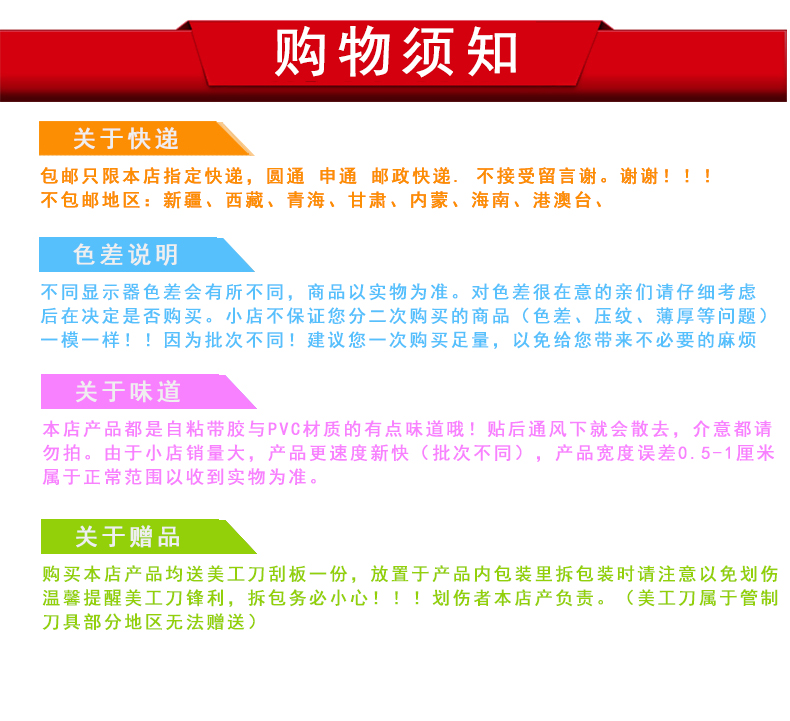 购物须知

关于快递

包邮只限本店指定快递，圆通 申通 邮政快递. 不接受留言谢。谢谢！！！
不包邮地区：新疆、西藏、青海、甘肃、内蒙、海南、港澳台、

色差说明

不同显示器色差会有所不同，商品以实物为准。对色差很在意的亲们请仔细考虑后在决定是否购买。小店不保证您分二次购买的商品（色差、压纹、薄厚等问题）一模一样！！因为批次不同！建议您一次购买足量，以免给您带来不必要的麻烦

关于味道

本店产品都是自粘带胶与PVC材质的有点味道哦！贴后通风下就会散去，介意都请勿拍。由于小店销量大，产品更速度新快（批次不同），产品宽度误差0.5-1厘米属于正常范围以收到实物为准。

关于赠品

购买本店产品均送美工刀刮板一份，放置于产品内包装里拆包装时请注意以免划伤温馨提醒美工刀锋利，拆包务必小心！！！划伤者本店产负责。（美工刀属于管制刀具部分地区无法赠送）